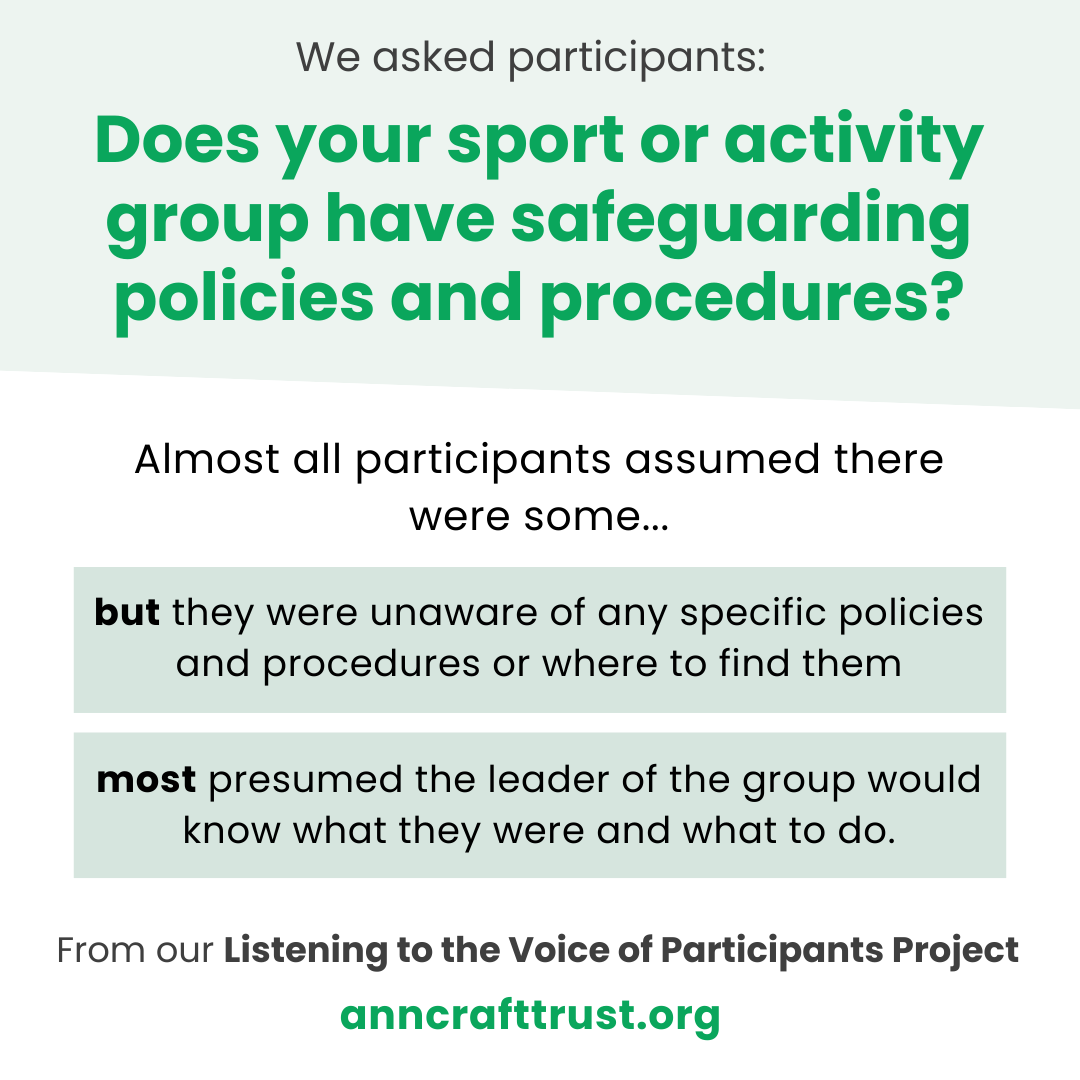 We asked participants:

Does your sport or activity group have safeguarding policies and procedures?

Almost all participants assumed there were some...

but they were unaware of any specific policies and procedures or where to find them

most presumed the leader of the group would know what they were and what to do.

From our Listening to the Voice of Participants Project

anncrafttrust.org